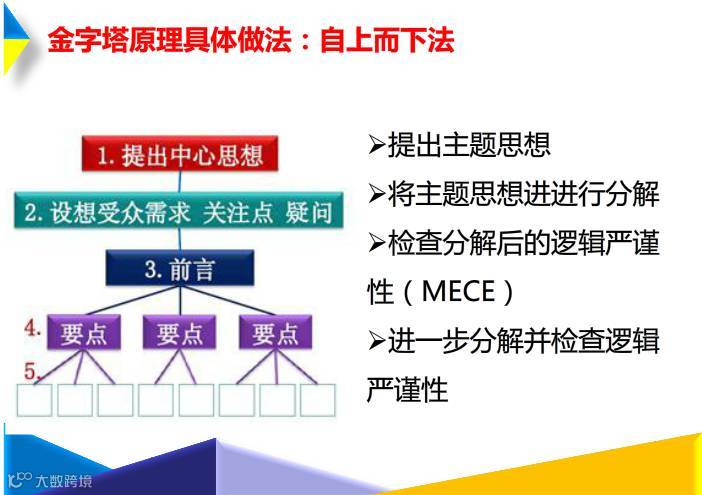 金字塔原理具体做法：自上而下法

1. 提出中心思想

2. 设想受众需求 关注点 疑问

3. 前言

4. 要点 要点 要点

5.

➢提出主题思想
➢将主题思想进进行分解
➢检查分解后的逻辑严谨性（MECE）
➢进一步分解并检查逻辑严谨性

大数跨境